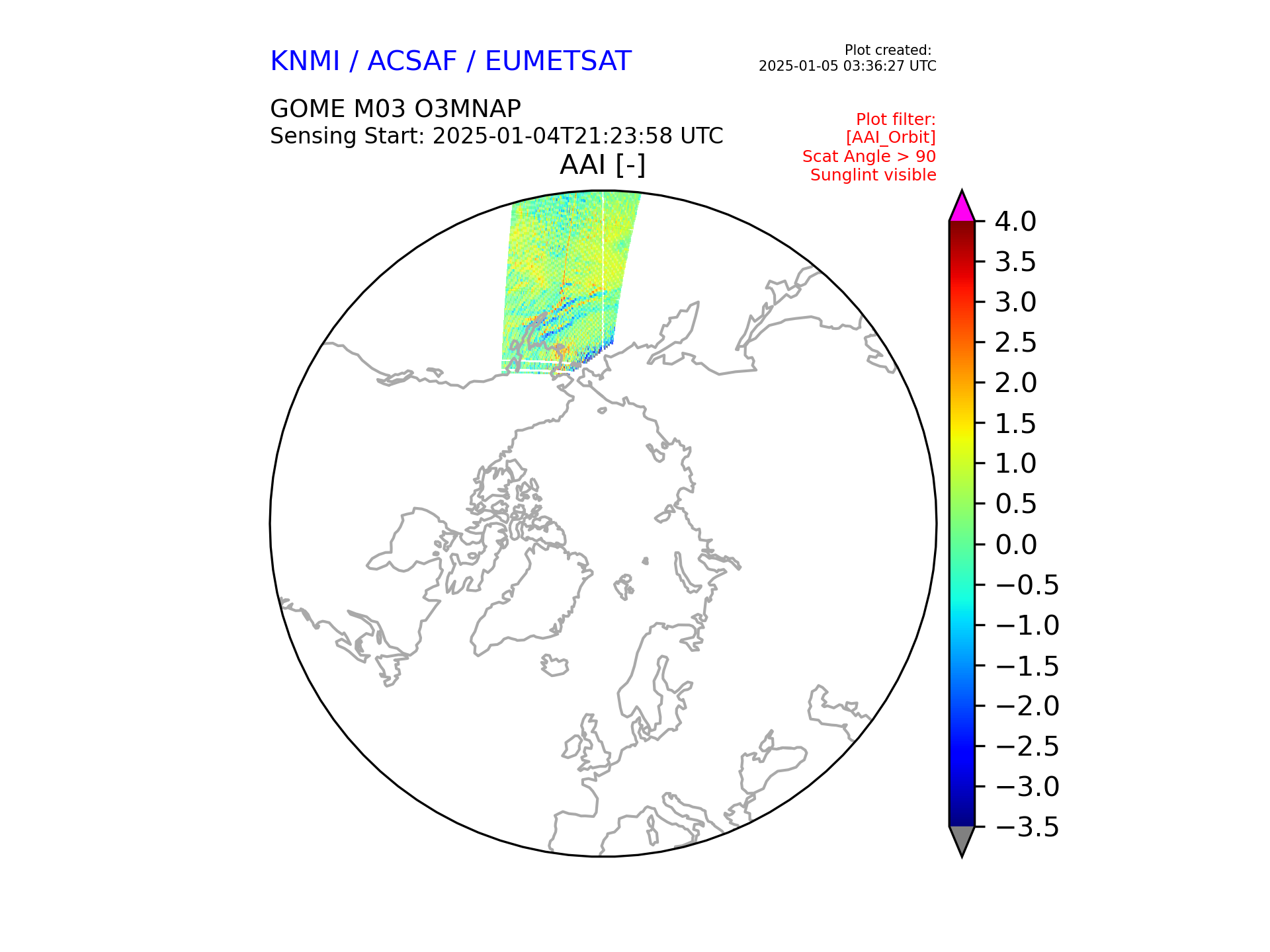 KNMI / ACSAF / EUMETSAT

Plot created:
2025-01-05 03:36:27 UTC

GOME M03 O3MNAP
Sensing Start: 2025-01-04T21:23:58 UTC

Plot filter:
[AAI_Orbit]
Scat Angle > 90
Sunglint visible

AAI [-]

4.0
3.5
3.0
2.5
2.0
1.5
1.0
0.5
0.0
−0.5
−1.0
−1.5
−2.0
−2.5
−3.0
−3.5